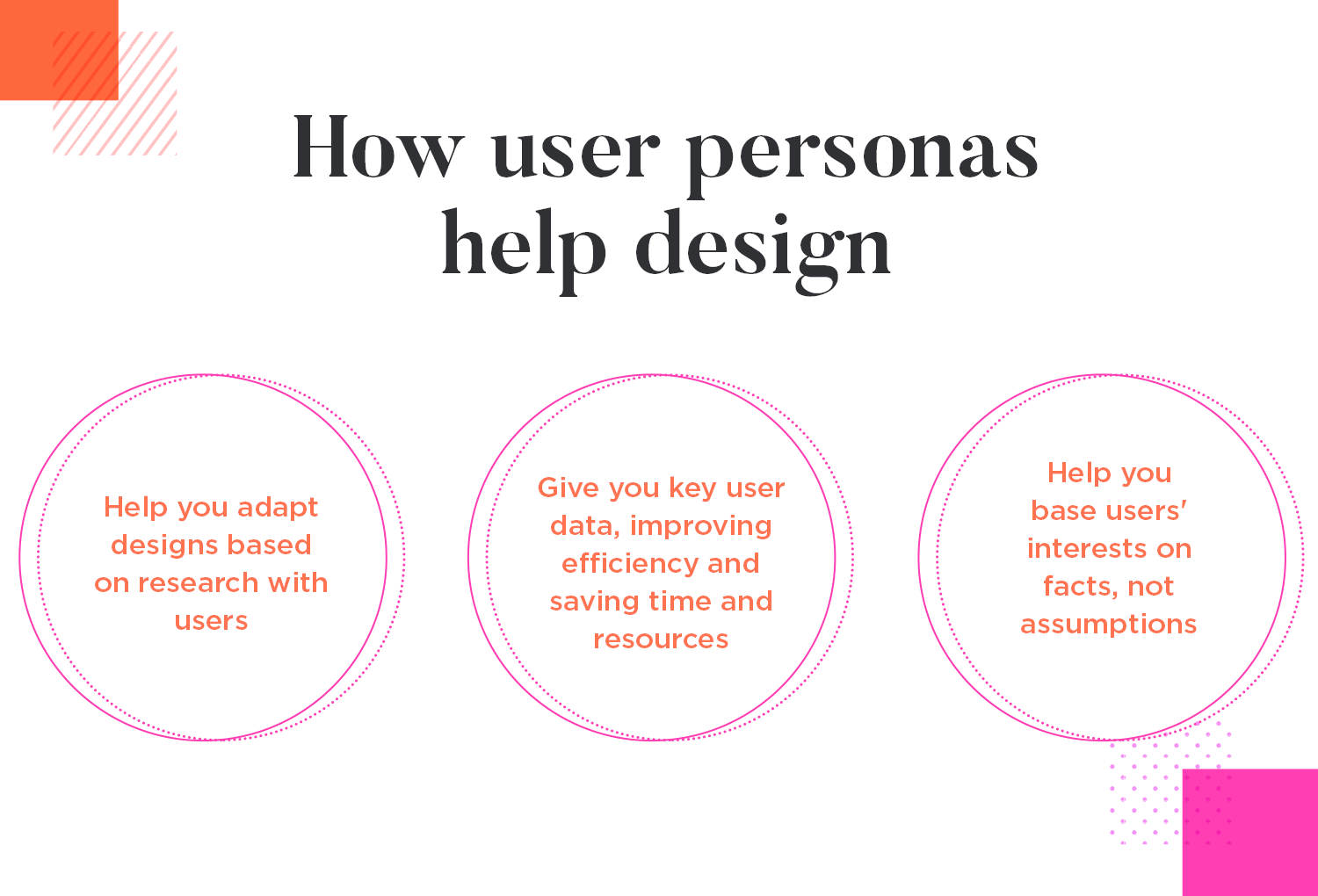 How user personas help design

Help you adapt designs based on research with users

Give you key user data, improving efficiency and saving time and resources

Help you base users' interests on facts, not assumptions